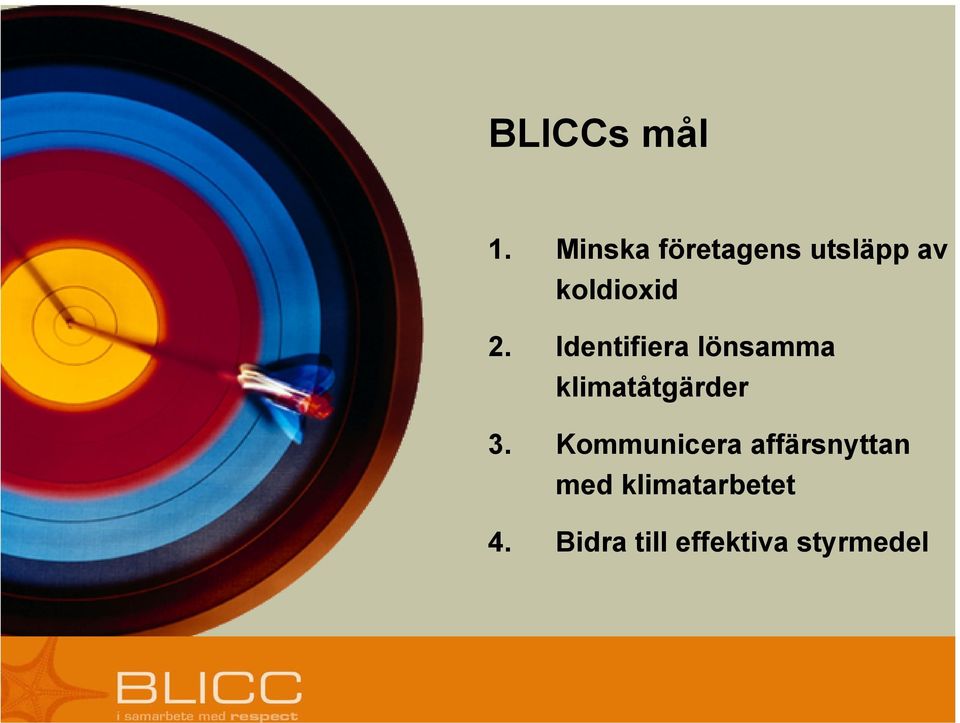 BLICCs mål

1. Minska företagens utsläpp av koldioxid

2. Identifiera lönsamma klimatåtgärder

3. Kommunicera affärsnyttan med klimatarbetet

4. Bidra till effektiva styrmedel

BLICC
i samarbete med respect